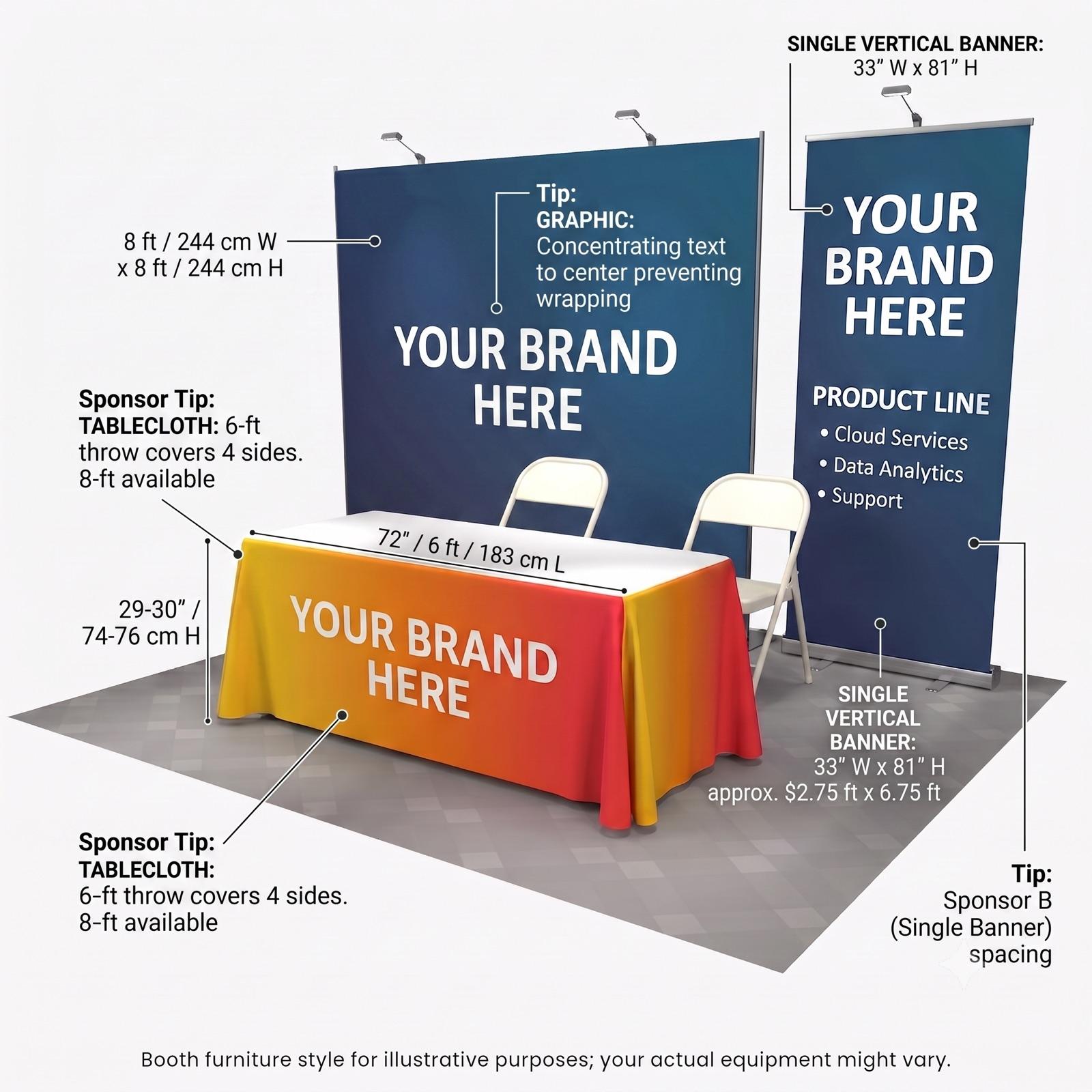 SINGLE VERTICAL BANNER:
33" W x 81" H

8 ft / 244 cm W
x 8 ft / 244 cm H

Tip:
GRAPHIC:
Concentrating text to center preventing wrapping

YOUR BRAND HERE

YOUR BRAND HERE

PRODUCT LINE
• Cloud Services
• Data Analytics
• Support

Sponsor Tip:
TABLECLOTH: 6-ft throw covers 4 sides. 8-ft available

72" / 6 ft / 183 cm L

29-30" /
74-76 cm H

YOUR BRAND HERE

SINGLE VERTICAL BANNER:
33" W x 81" H
approx. $2.75 ft x 6.75 ft

Sponsor Tip:
TABLECLOTH:
6-ft throw covers 4 sides.
8-ft available

Tip:
Sponsor B
(Single Banner)
spacing

Booth furniture style for illustrative purposes; your actual equipment might vary.